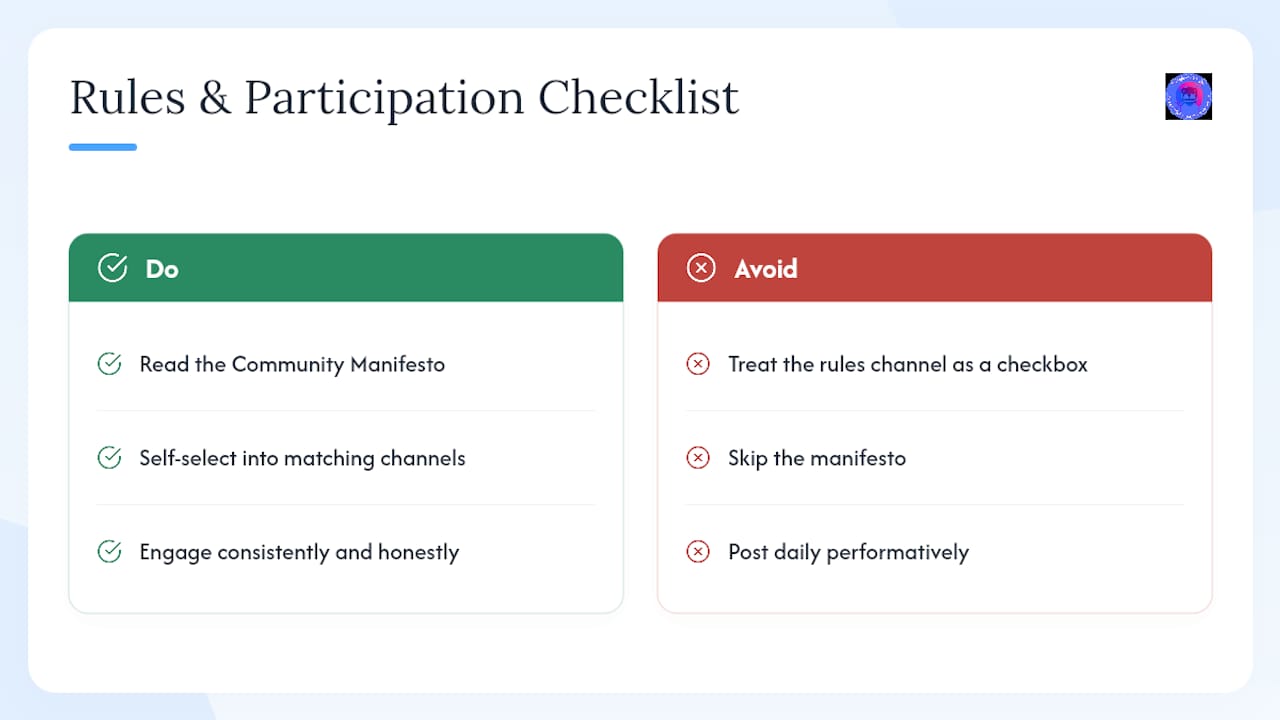 Rules & Participation Checklist

Do

Read the Community Manifesto

Self-select into matching channels

Engage consistently and honestly

Avoid

Treat the rules channel as a checkbox

Skip the manifesto

Post daily performatively